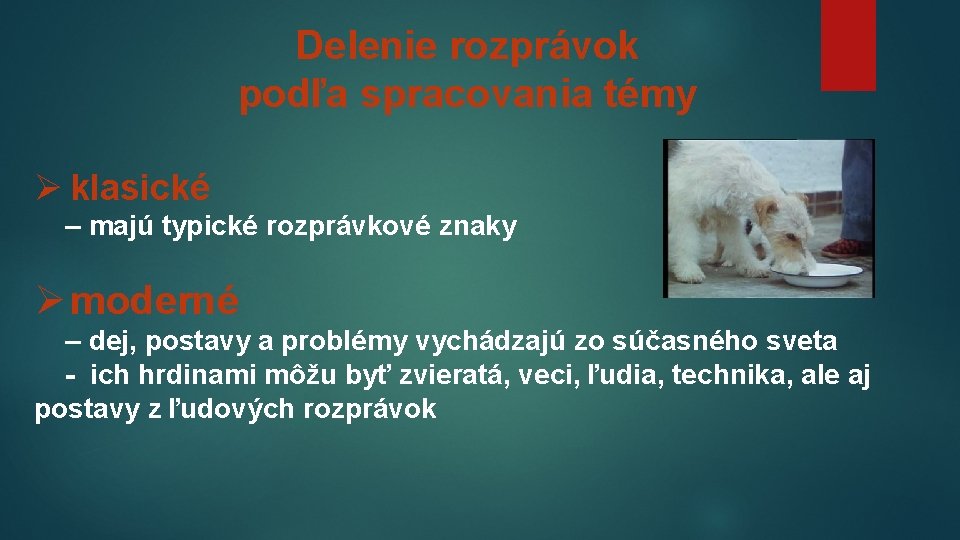 Delenie rozprávok podľa spracovania témy

➢ klasické
– majú typické rozprávkové znaky

➢ moderné
– dej, postavy a problémy vychádzajú zo súčasného sveta
- ich hrdinami môžu byť zvieratá, veci, ľudia, technika, ale aj postavy z ľudových rozprávok